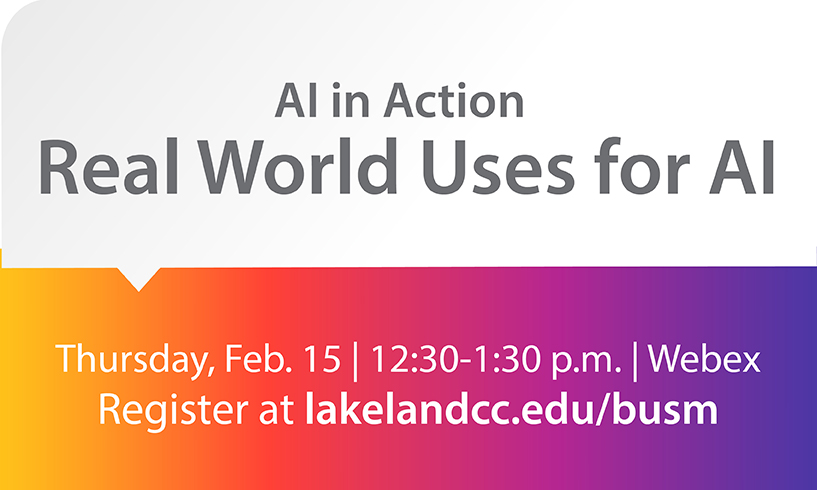 AI in Action
Real World Uses for AI

Thursday, Feb. 15 | 12:30-1:30 p.m. | Webex
Register at lakelandcc.edu/busm